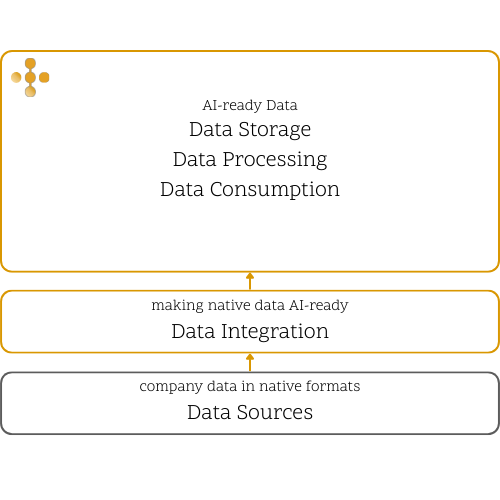 AI-ready Data

Data Storage

Data Processing

Data Consumption

making native data AI-ready

Data Integration

company data in native formats

Data Sources